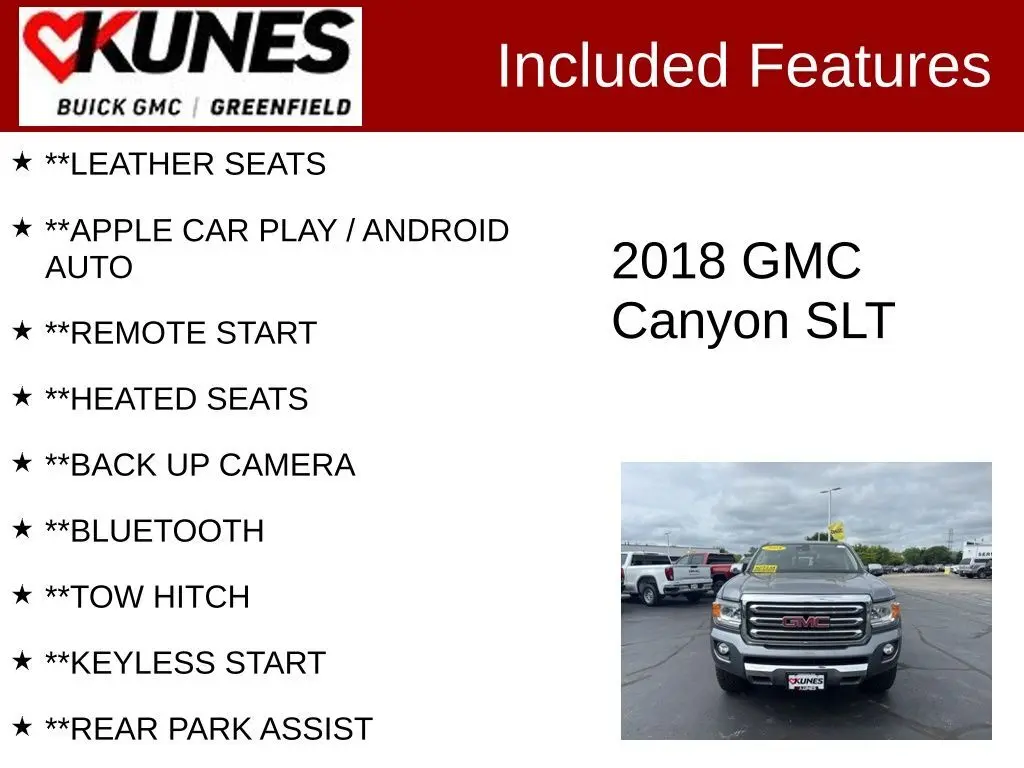 KUNES
BUICK GMC | GREENFIELD

Included Features

★ **LEATHER SEATS

★ **APPLE CAR PLAY / ANDROID AUTO

★ **REMOTE START

★ **HEATED SEATS

★ **BACK UP CAMERA

★ **BLUETOOTH

★ **TOW HITCH

★ **KEYLESS START

★ **REAR PARK ASSIST

2018 GMC Canyon SLT

GMC

KUNES